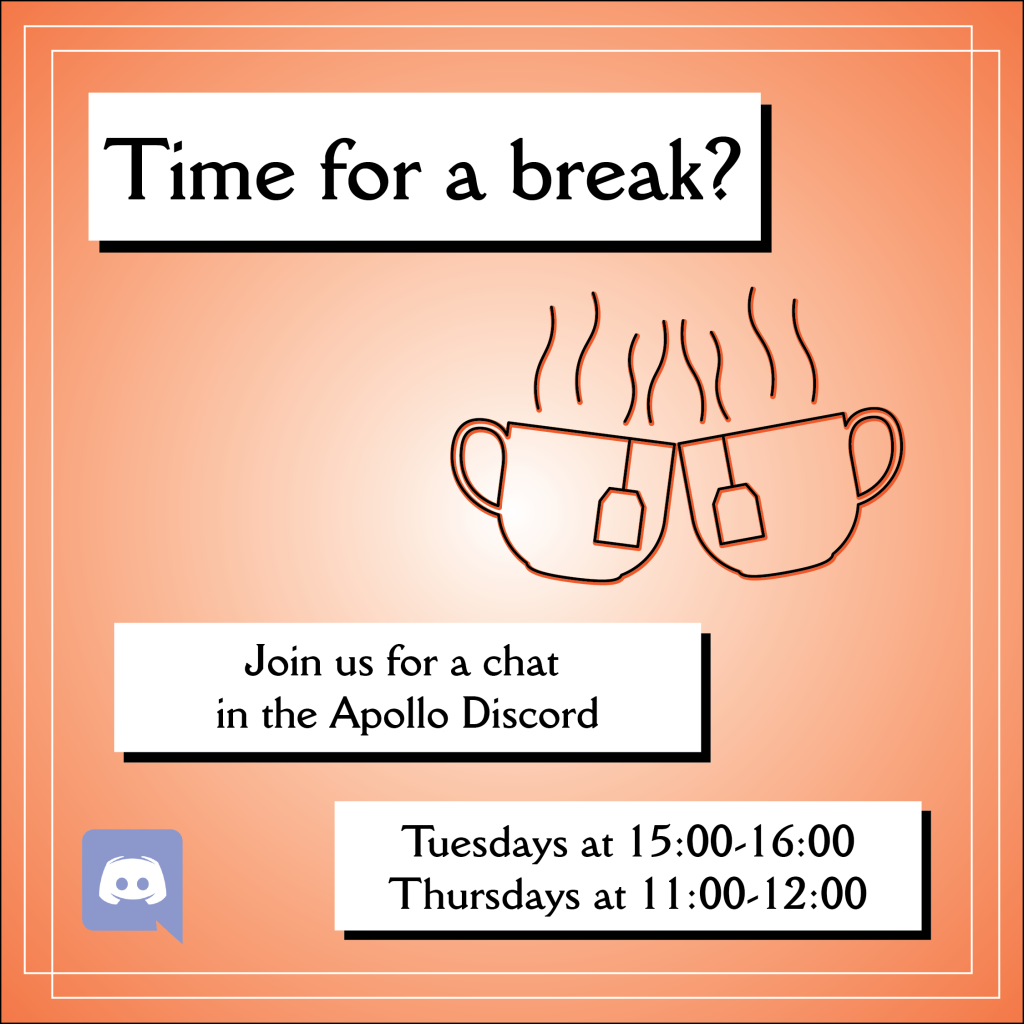 Time for a break?

Join us for a chat in the Apollo Discord

Tuesdays at 15:00-16:00
Thursdays at 11:00-12:00